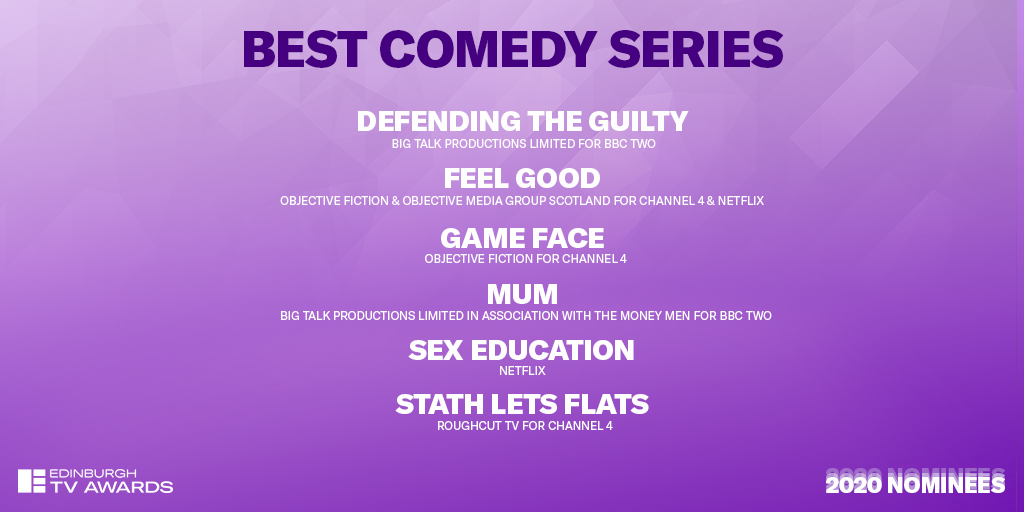 BEST COMEDY SERIES

DEFENDING THE GUILTY
BIG TALK PRODUCTIONS LIMITED FOR BBC TWO

FEEL GOOD
OBJECTIVE FICTION & OBJECTIVE MEDIA GROUP SCOTLAND FOR CHANNEL 4 & NETFLIX

GAME FACE
OBJECTIVE FICTION FOR CHANNEL 4

MUM
BIG TALK PRODUCTIONS LIMITED IN ASSOCIATION WITH THE MONEY MEN FOR BBC TWO

SEX EDUCATION
NETFLIX

STATH LETS FLATS
ROUGHCUT TV FOR CHANNEL 4

EDINBURGH TV AWARDS

2020 NOMINEES
2020 NOMINEES